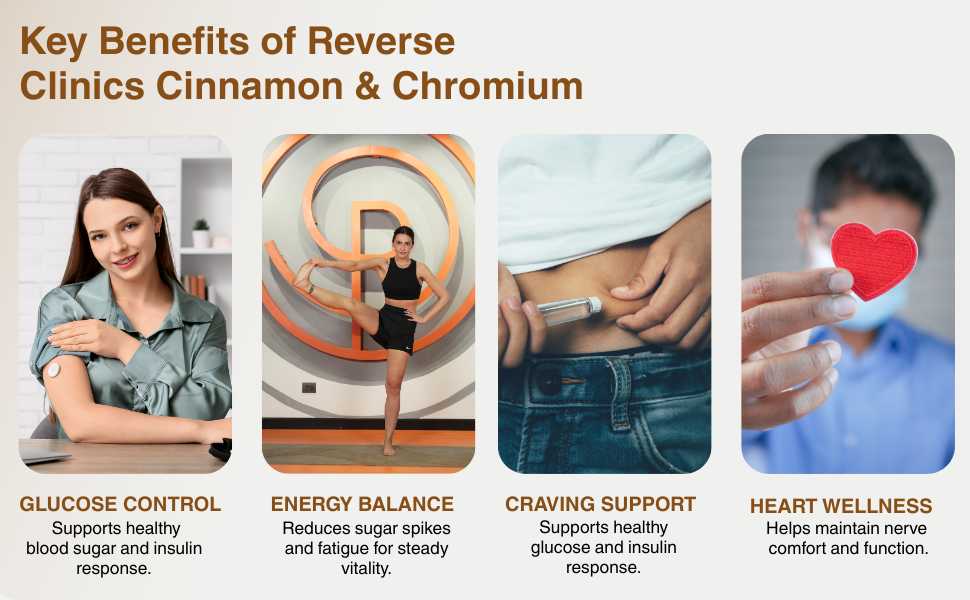 Key Benefits of Reverse Clinics Cinnamon & Chromium

GLUCOSE CONTROL
Supports healthy blood sugar and insulin response.

ENERGY BALANCE
Reduces sugar spikes and fatigue for steady vitality.

CRAVING SUPPORT
Supports healthy glucose and insulin response.

HEART WELLNESS
Helps maintain nerve comfort and function.